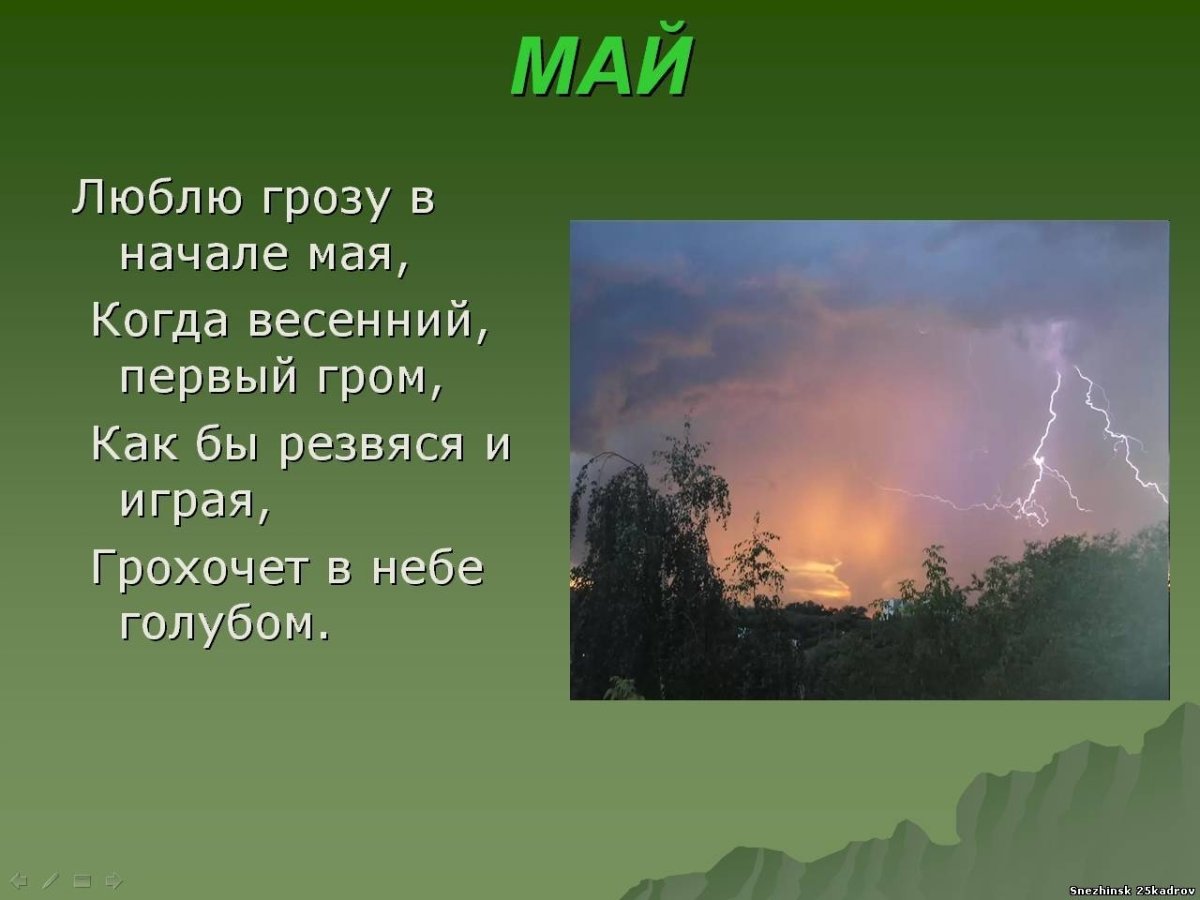 МАЙ

Люблю грозу в начале мая,

Когда весенний, первый гром,

Как бы резвяся и играя,

Грохочет в небе голубом.

Snezhinsk 25kadrov